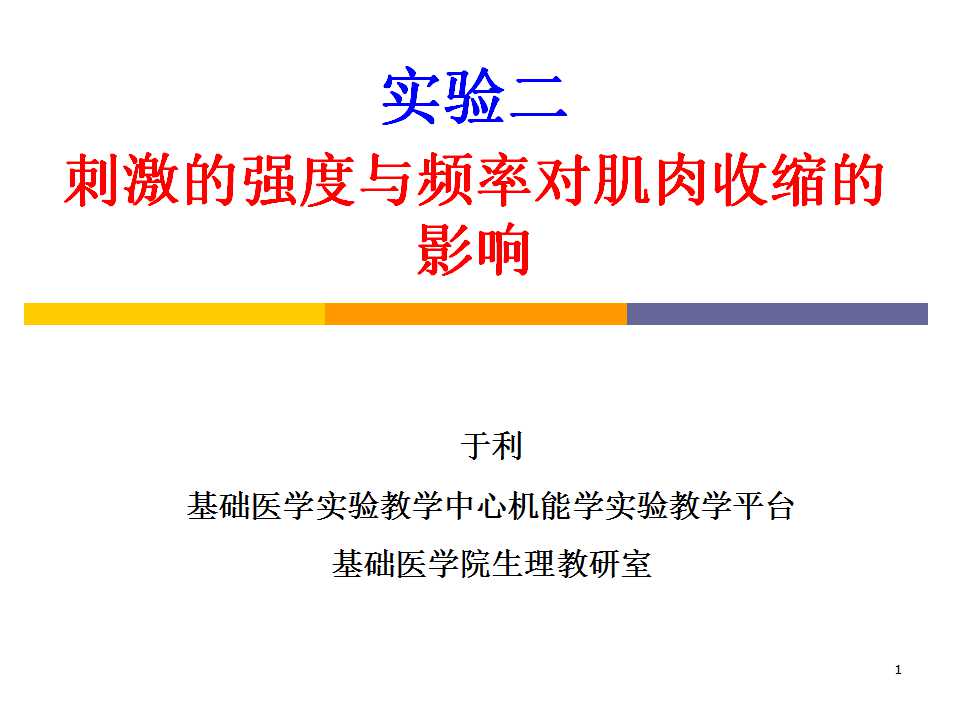 实验二
刺激的强度与频率对肌肉收缩的影响

于利
基础医学实验教学中心机能学实验教学平台
基础医学院生理教研室

1